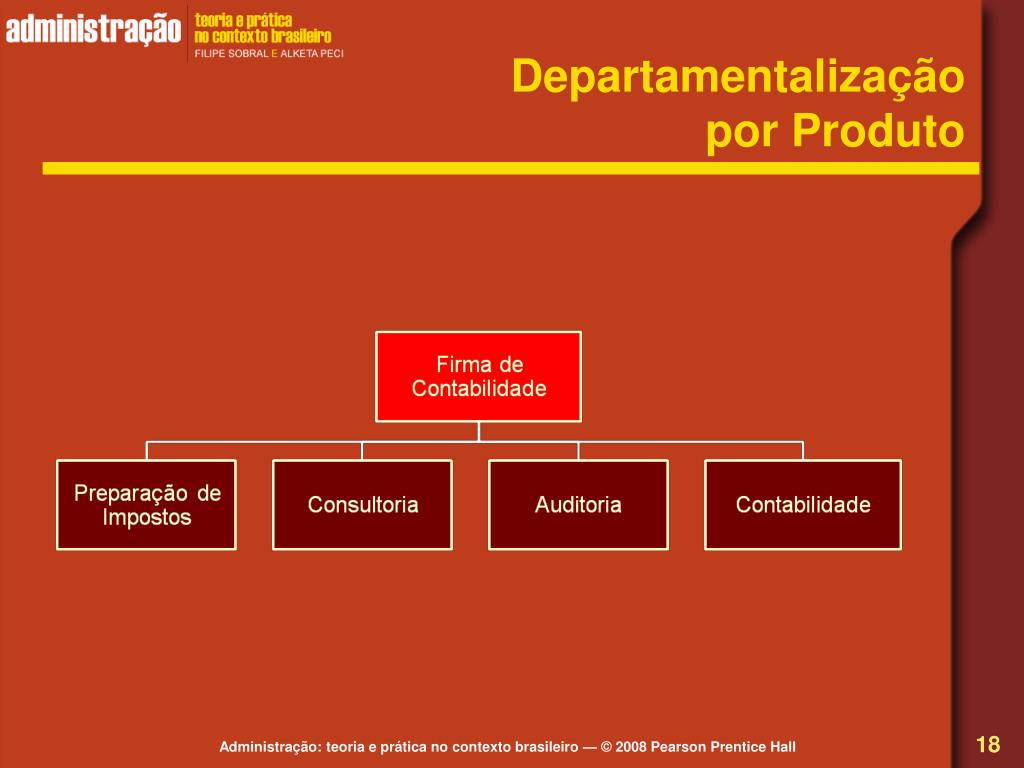 administração teoria e prática no contexto brasileiro
FILIPE SOBRAL E ALKETA PECI

Departamentalização por Produto

Firma de Contabilidade

Preparação de Impostos

Consultoria

Auditoria

Contabilidade

Administração: teoria e prática no contexto brasileiro — © 2008 Pearson Prentice Hall

18